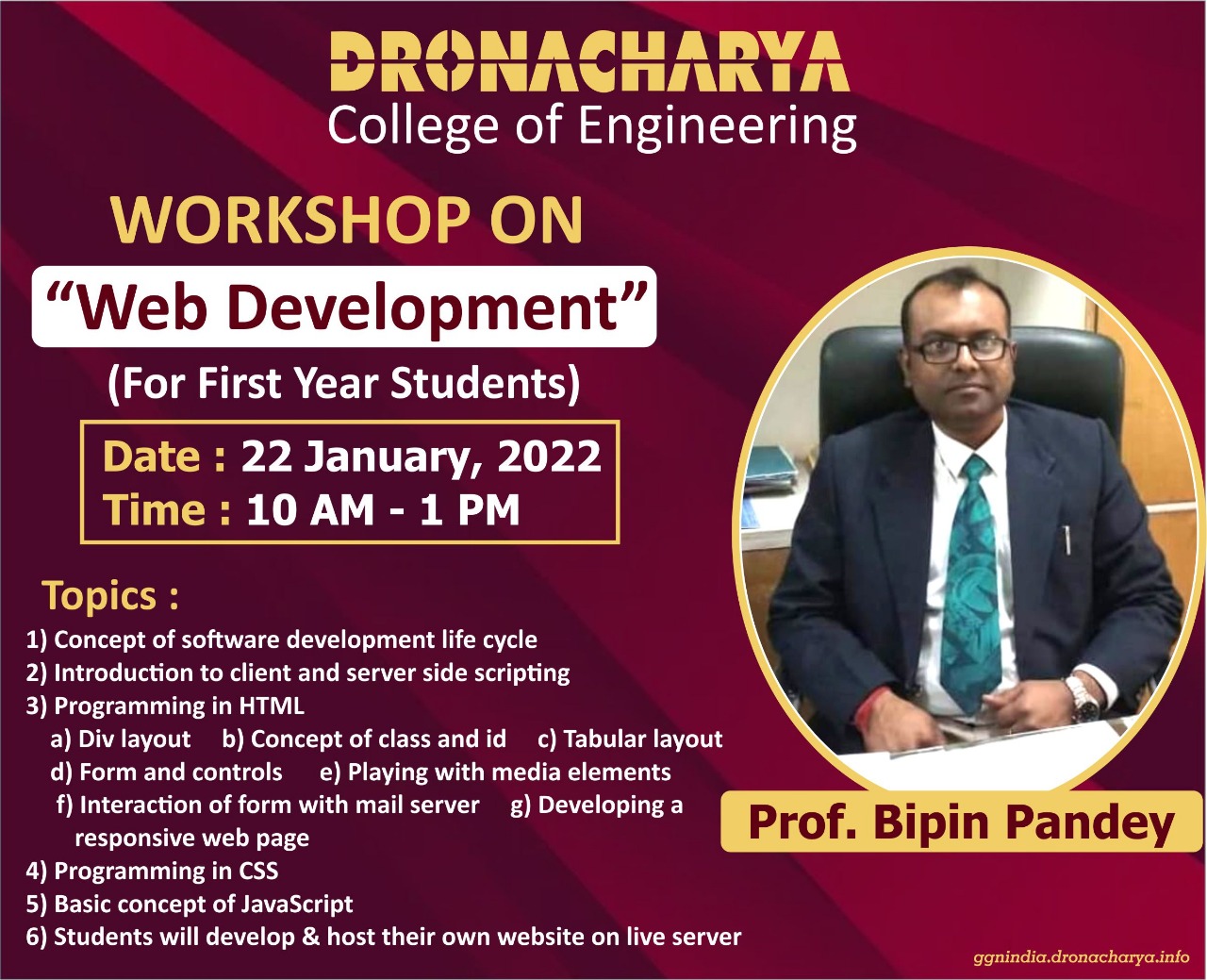 DRONACHARYA
College of Engineering

WORKSHOP ON
“Web Development”
(For First Year Students)

Date : 22 January, 2022
Time : 10 AM - 1 PM

Topics :
1) Concept of software development life cycle
2) Introduction to client and server side scripting
3) Programming in HTML
a) Div layout b) Concept of class and id c) Tabular layout
d) Form and controls e) Playing with media elements
f) Interaction of form with mail server g) Developing a responsive web page
4) Programming in CSS
5) Basic concept of JavaScript
6) Students will develop & host their own website on live server

Prof. Bipin Pandey

ggnindia.dronacharya.info